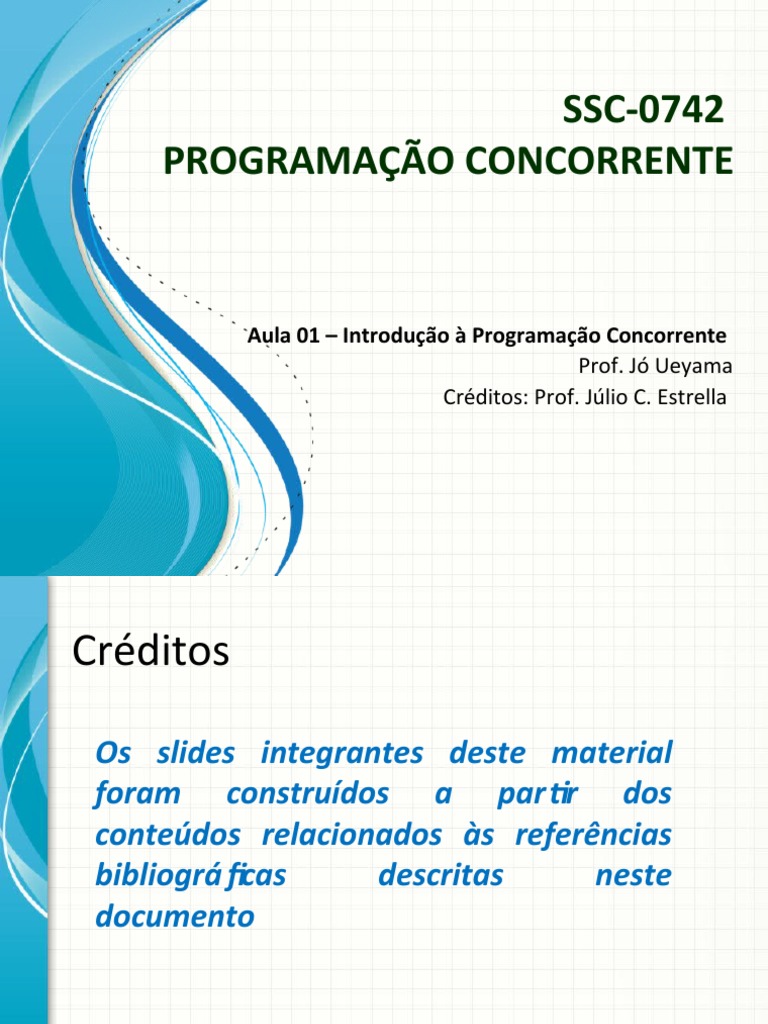 SSC-0742
PROGRAMAÇÃO CONCORRENTE

Aula 01 – Introdução à Programação Concorrente
Prof. Jó Ueyama
Créditos: Prof. Júlio C. Estrella

Créditos

Os slides integrantes deste material foram construídos a partir dos conteúdos relacionados às referências bibliográficas descritas neste documento